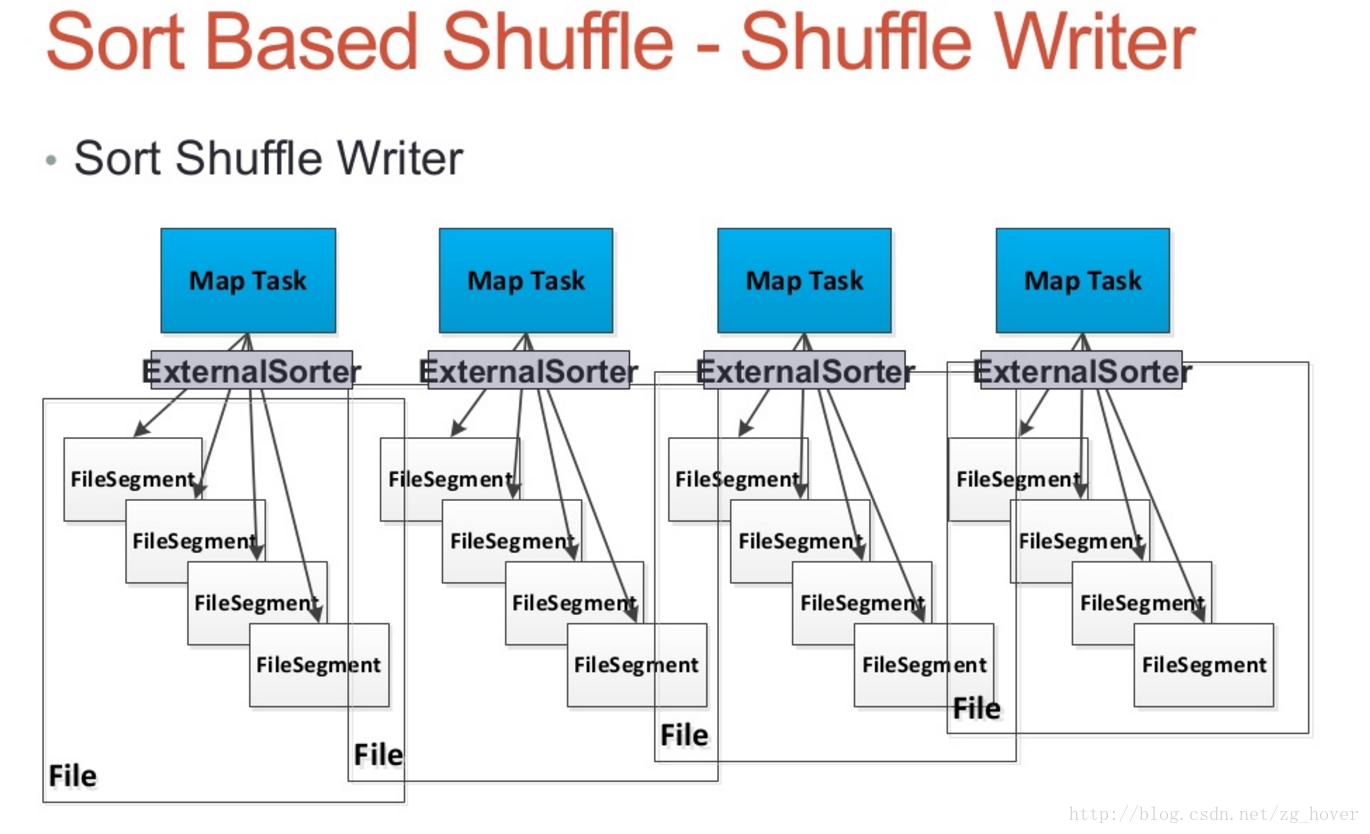 Sort Based Shuffle - Shuffle Writer

• Sort Shuffle Writer

Map Task

ExternalSorter

FileSegment

FileSegment

FileSegment

FileSegment

File

Map Task

ExternalSorter

FileSegment

FileSegment

FileSegment

FileSegment

File

Map Task

ExternalSorter

FileSegment

FileSegment

FileSegment

FileSegment

File

Map Task

ExternalSorter

FileSegment

FileSegment

FileSegment

FileSegment

File

http://blog.csdn.net/zg_hover